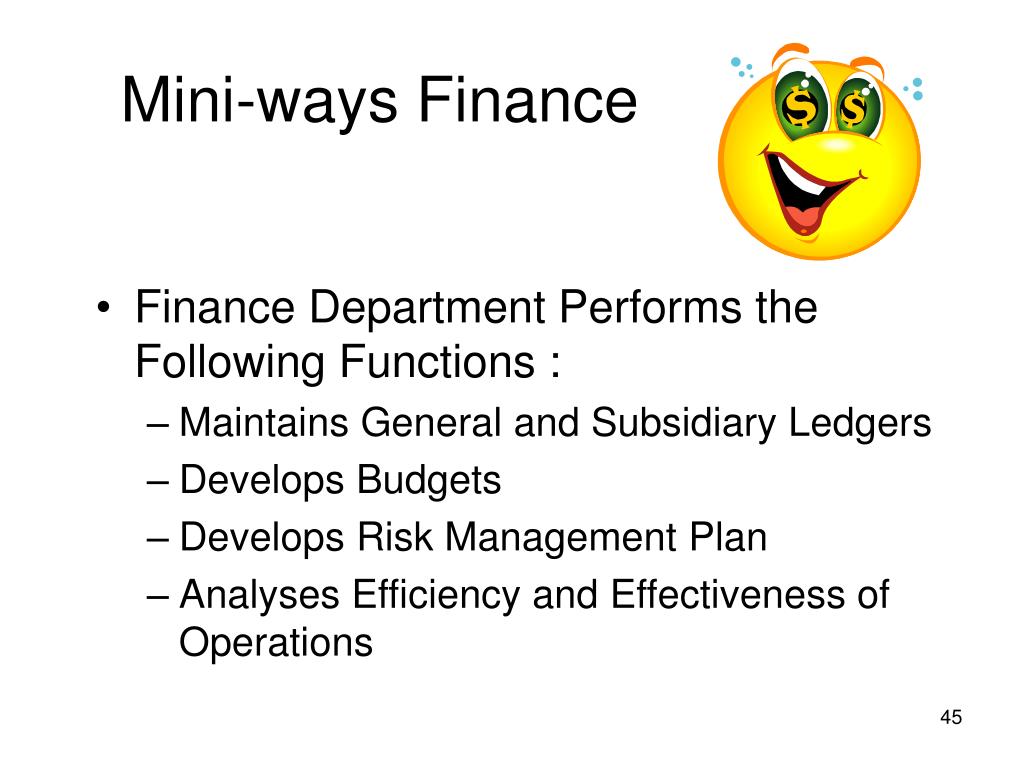 Mini-ways Finance

$ $

• Finance Department Performs the Following Functions :
– Maintains General and Subsidiary Ledgers
– Develops Budgets
– Develops Risk Management Plan
– Analyses Efficiency and Effectiveness of Operations

45